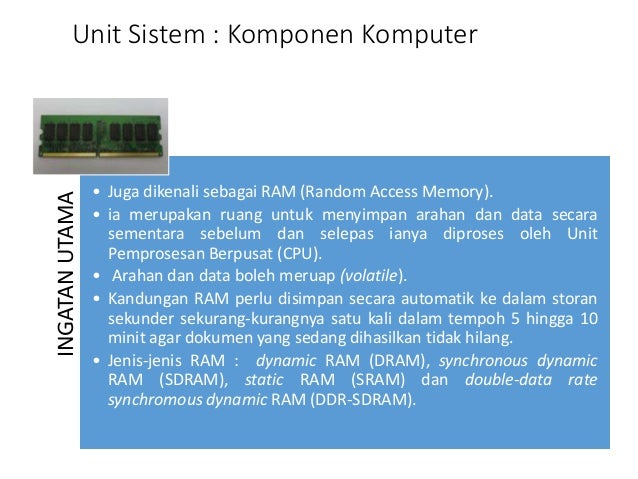 Unit Sistem : Komponen Komputer

INGATAN UTAMA

• Juga dikenali sebagai RAM (Random Access Memory).
• ia merupakan ruang untuk menyimpan arahan dan data secara sementara sebelum dan selepas ianya diproses oleh Unit Pemprosesan Berpusat (CPU).
• Arahan dan data boleh meruap (volatile).
• Kandungan RAM perlu disimpan secara automatik ke dalam storan sekunder sekurang-kurangnya satu kali dalam tempoh 5 hingga 10 minit agar dokumen yang sedang dihasilkan tidak hilang.
• Jenis-jenis RAM : dynamic RAM (DRAM), synchronous dynamic RAM (SDRAM), static RAM (SRAM) dan double-data rate synchromous dynamic RAM (DDR-SDRAM).